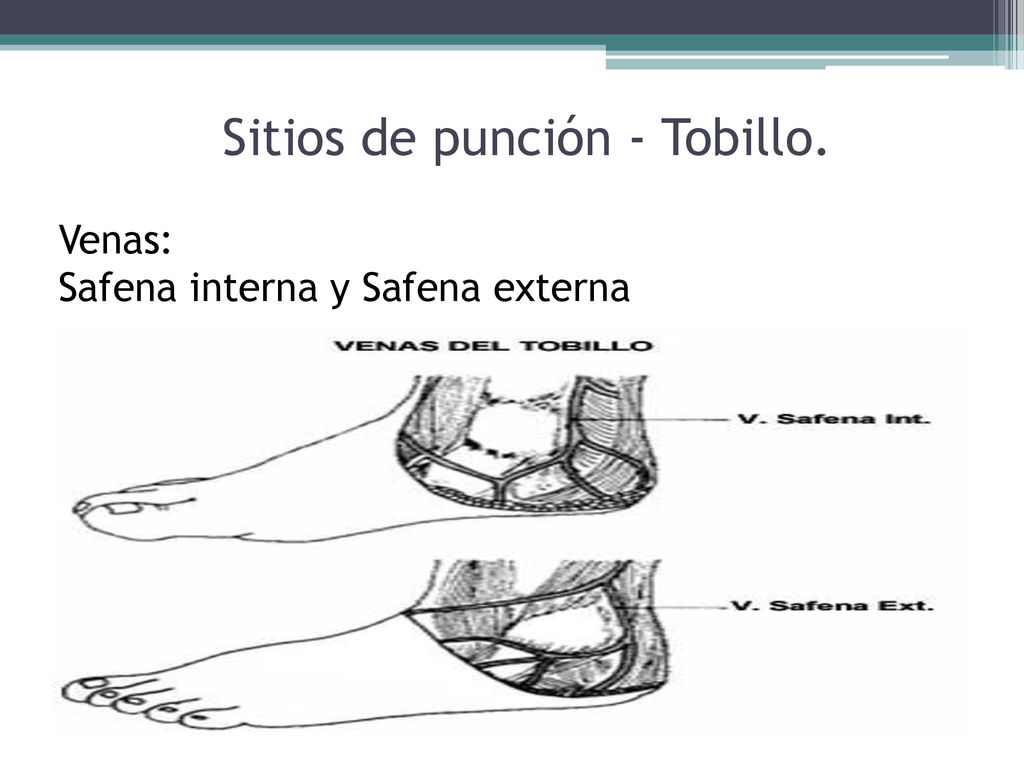 Sitios de punción - Tobillo.

Venas:
Safena interna y Safena externa

VENAS DEL TOBILLO

V. Safena Int.

V. Safena Ext.